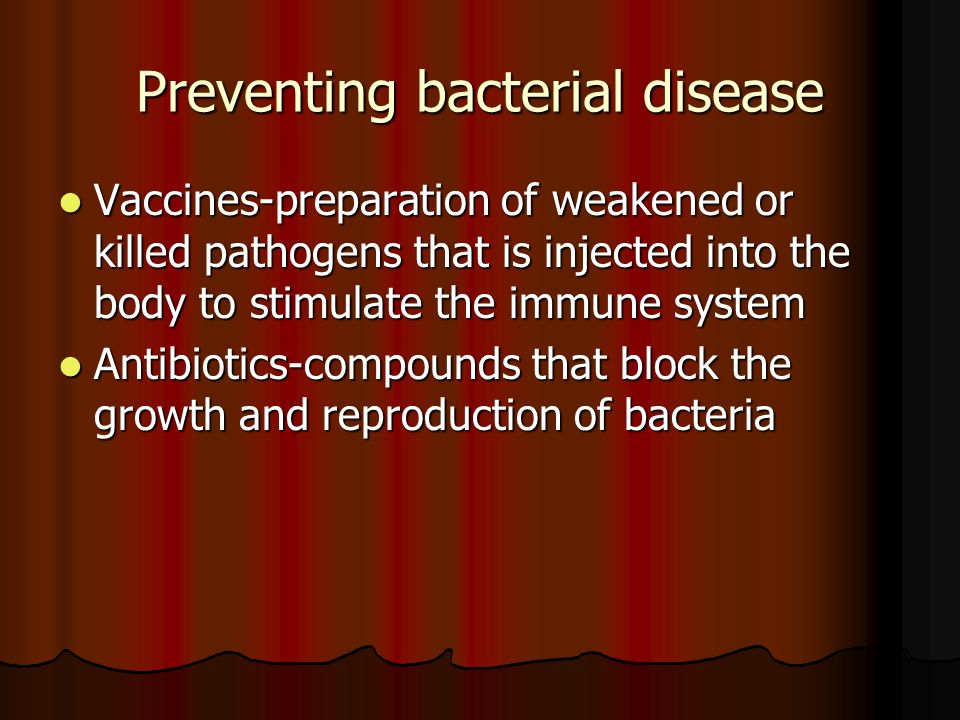 Preventing bacterial disease

- Vaccines-preparation of weakened or killed pathogens that is injected into the body to stimulate the immune system
- Antibiotics-compounds that block the growth and reproduction of bacteria